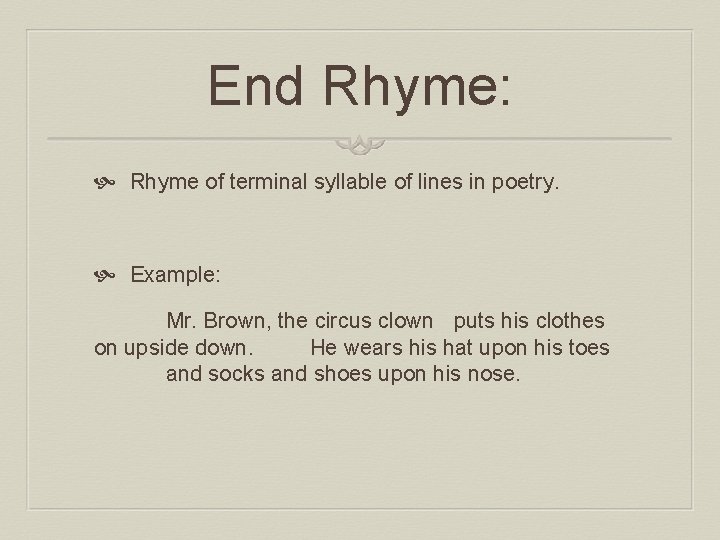 End Rhyme:

Rhyme of terminal syllable of lines in poetry.

Example:

Mr. Brown, the circus clown puts his clothes on upside down. He wears his hat upon his toes and socks and shoes upon his nose.